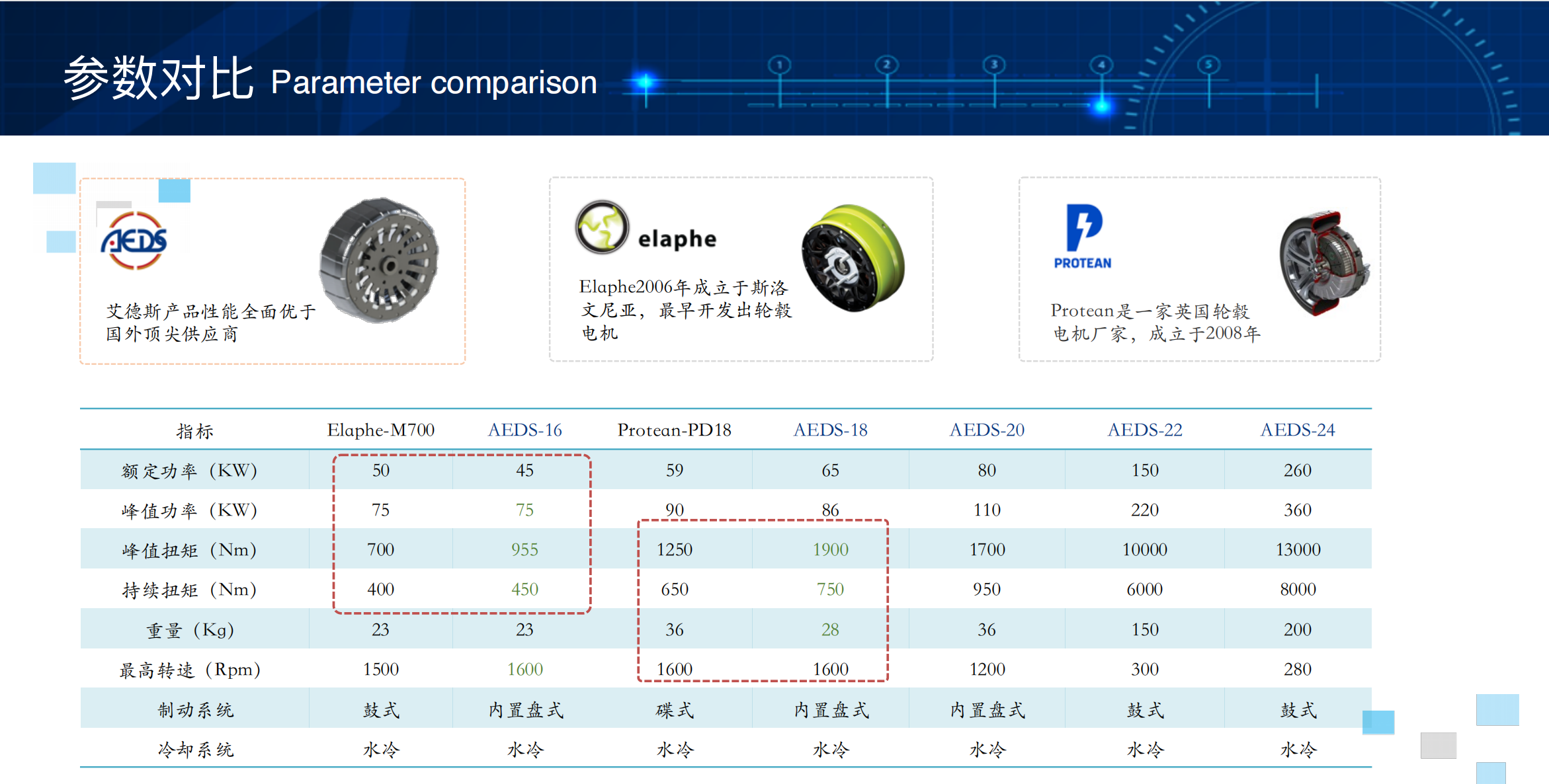 参数对比 Parameter comparison

1 2 3 4 5

AEDS

艾德斯产品性能全面优于国外顶尖供应商

elaphe

Elaphe2006年成立于斯洛文尼亚，最早开发出轮毂电机

PROTEAN

Protean是一家英国轮毂电机厂家，成立于2008年

| 指标 | Elaphe-M700 | AEDS-16 | Protean-PD18 | AEDS-18 | AEDS-20 | AEDS-22 | AEDS-24 |
|---|---|---|---|---|---|---|---|
| 额定功率（KW） | 50 | 45 | 59 | 65 | 80 | 150 | 260 |
| 峰值功率（KW） | 75 | 75 | 90 | 86 | 110 | 220 | 360 |
| 峰值扭矩（Nm） | 700 | 955 | 1250 | 1900 | 1700 | 10000 | 13000 |
| 持续扭矩（Nm） | 400 | 450 | 650 | 750 | 950 | 6000 | 8000 |
| 重量（Kg） | 23 | 23 | 36 | 28 | 36 | 150 | 200 |
| 最高转速（Rpm） | 1500 | 1600 | 1600 | 1600 | 1200 | 300 | 280 |
| 制动系统 | 鼓式 | 内置盘式 | 碟式 | 内置盘式 | 内置盘式 | 鼓式 | 鼓式 |
| 冷却系统 | 水冷 | 水冷 | 水冷 | 水冷 | 水冷 | 水冷 | 水冷 |